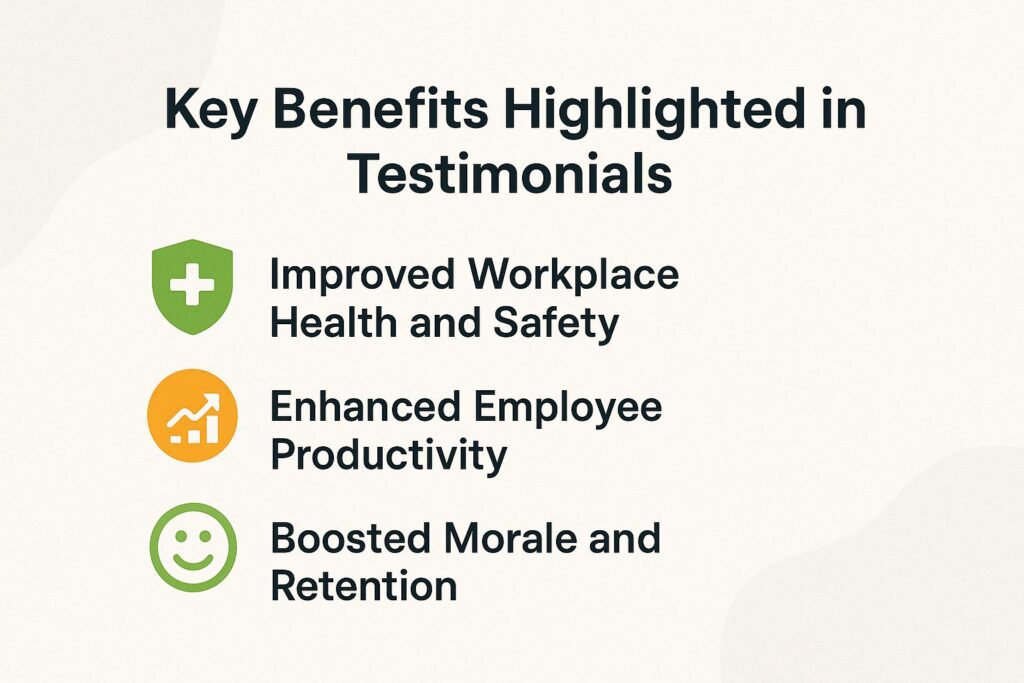 Key Benefits Highlighted in Testimonials

Improved Workplace Health and Safety

Enhanced Employee Productivity

Boosted Morale and Retention